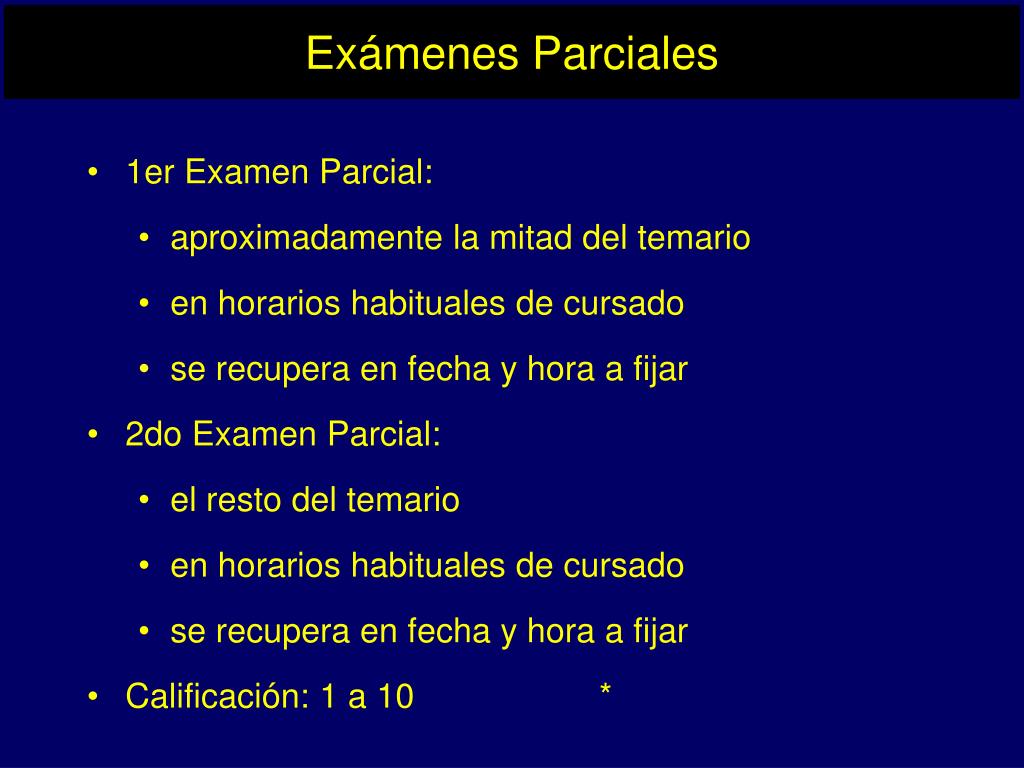 Exámenes Parciales

• 1er Examen Parcial:
• aproximadamente la mitad del temario
• en horarios habituales de cursado
• se recupera en fecha y hora a fijar
• 2do Examen Parcial:
• el resto del temario
• en horarios habituales de cursado
• se recupera en fecha y hora a fijar
• Calificación: 1 a 10 *